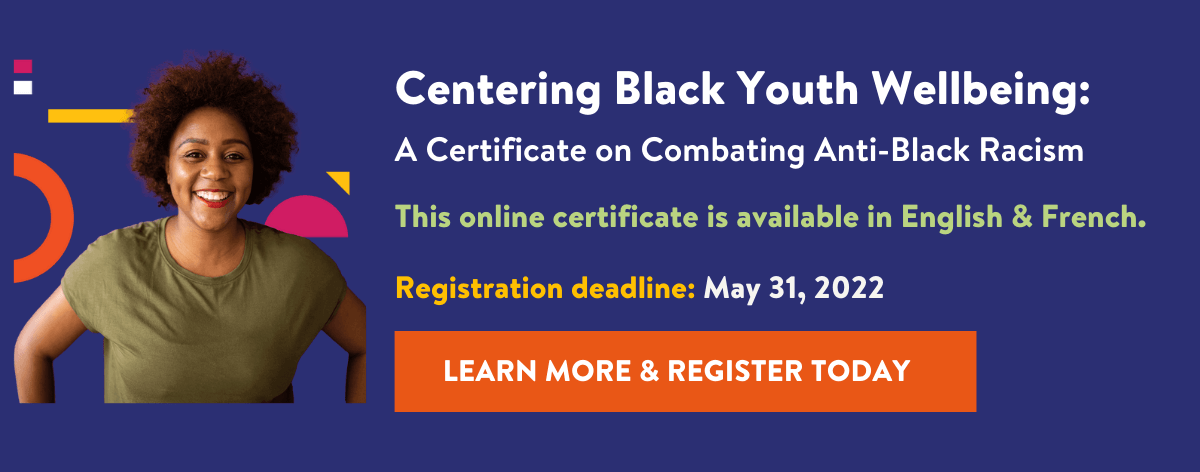 Centering Black Youth Wellbeing:
A Certificate on Combating Anti-Black Racism

This online certificate is available in English & French.

Registration deadline: May 31, 2022

LEARN MORE & REGISTER TODAY